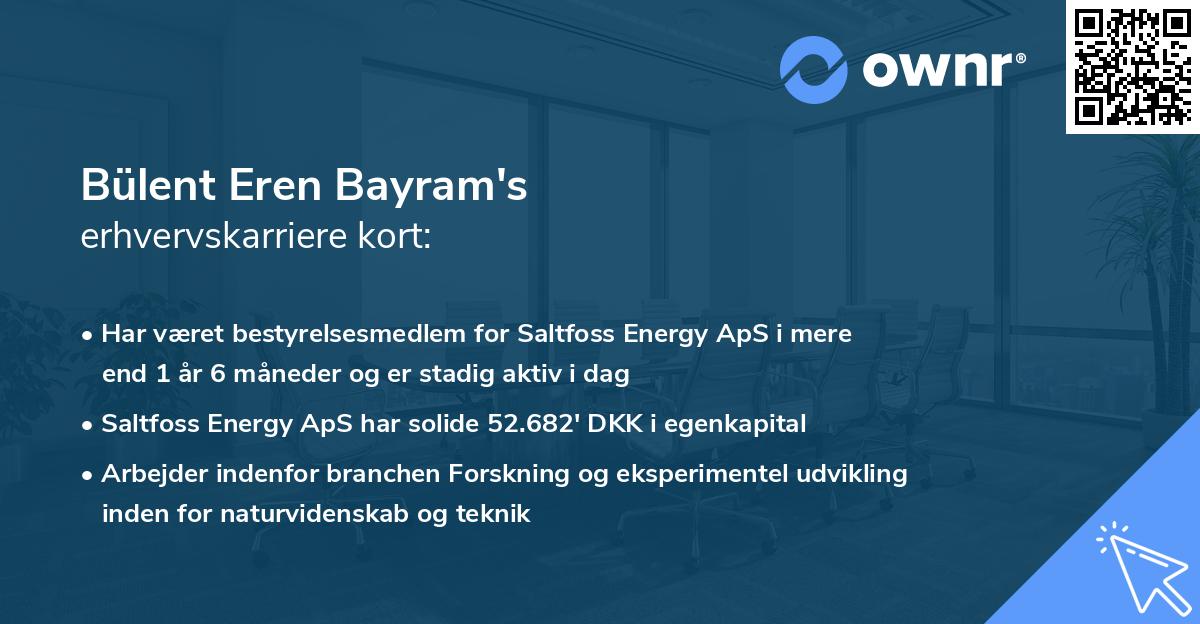 ownr®

Bülent Eren Bayram's
erhvervskarriere kort:

• Har været bestyrelsesmedlem for Saltfoss Energy ApS i mere end 1 år 6 måneder og er stadig aktiv i dag

• Saltfoss Energy ApS har solide 52.682' DKK i egenkapital

• Arbejder indenfor branchen Forskning og eksperimentel udvikling inden for naturvidenskab og teknik